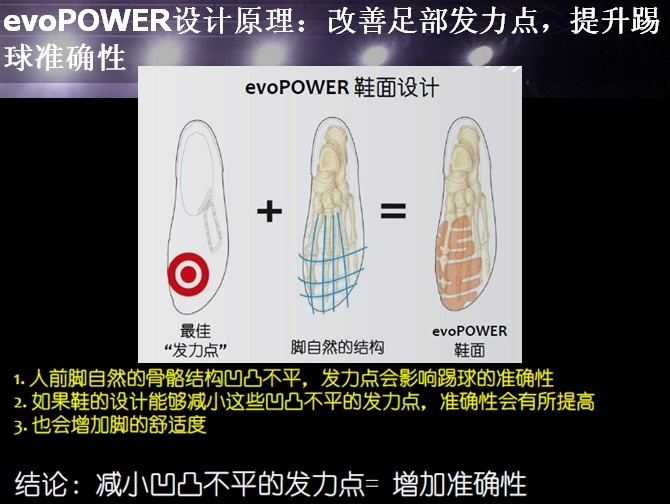 evoPOWER设计原理：改善足部发力点，提升踢球准确性

evoPOWER 鞋面设计

+ =

最佳
“发力点”

脚自然的结构

evoPOWER
鞋面

1. 人前脚自然的骨骼结构凹凸不平，发力点会影响踢球的准确性
2. 如果鞋的设计能够减小这些凹凸不平的发力点，准确性会有所提高
3. 也会增加脚的舒适度

结论：减小凹凸不平的发力点= 增加准确性